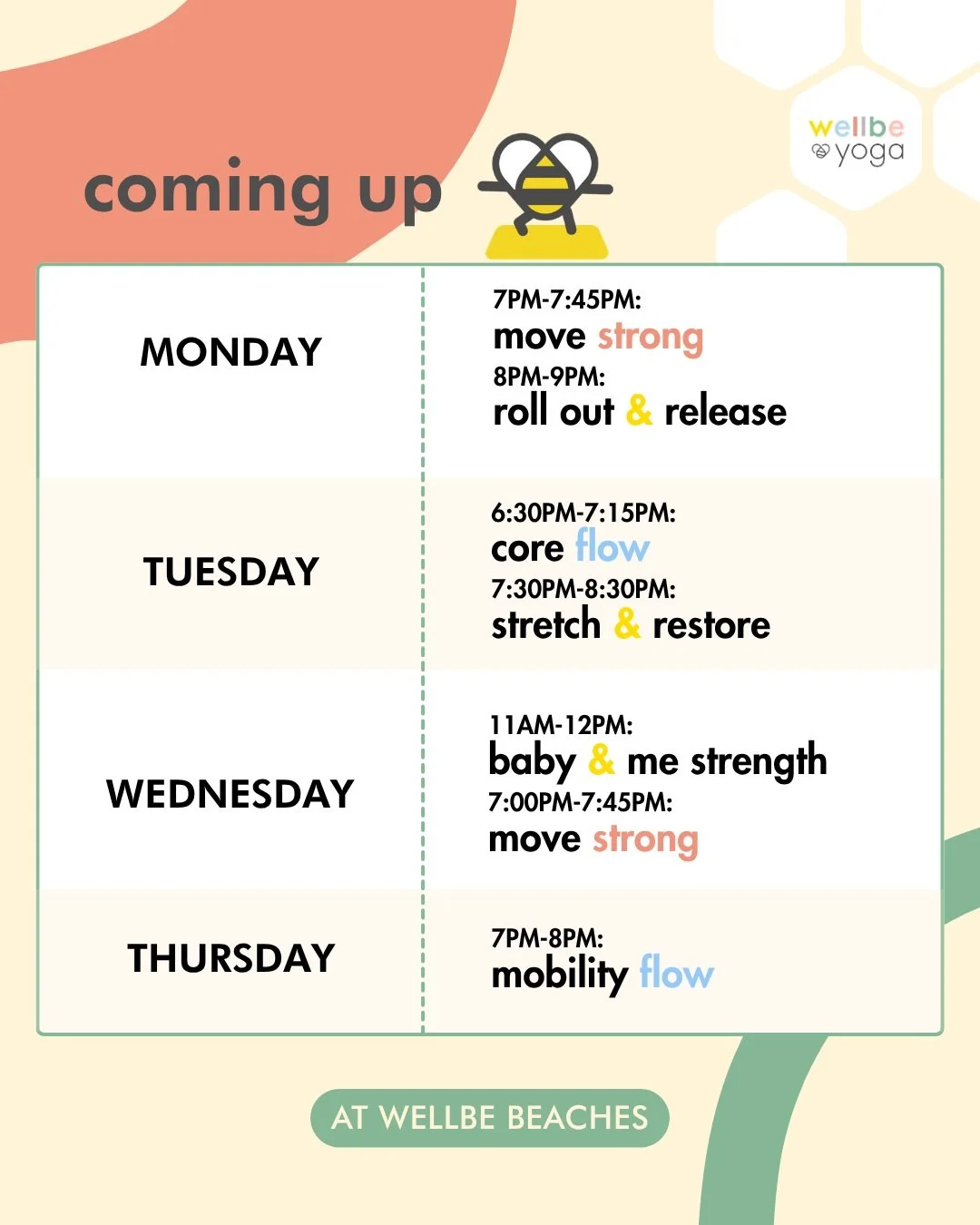 coming up

wellbe yoga

| MONDAY | 7PM-7:45PM: move strong 8PM-9PM: roll out & release |
|---|---|
| TUESDAY | 6:30PM-7:15PM: core flow 7:30PM-8:30PM: stretch & restore |
| WEDNESDAY | 11AM-12PM: baby & me strength 7:00PM-7:45PM: move strong |
| THURSDAY | 7PM-8PM: mobility flow |

AT WELLBE BEACHES